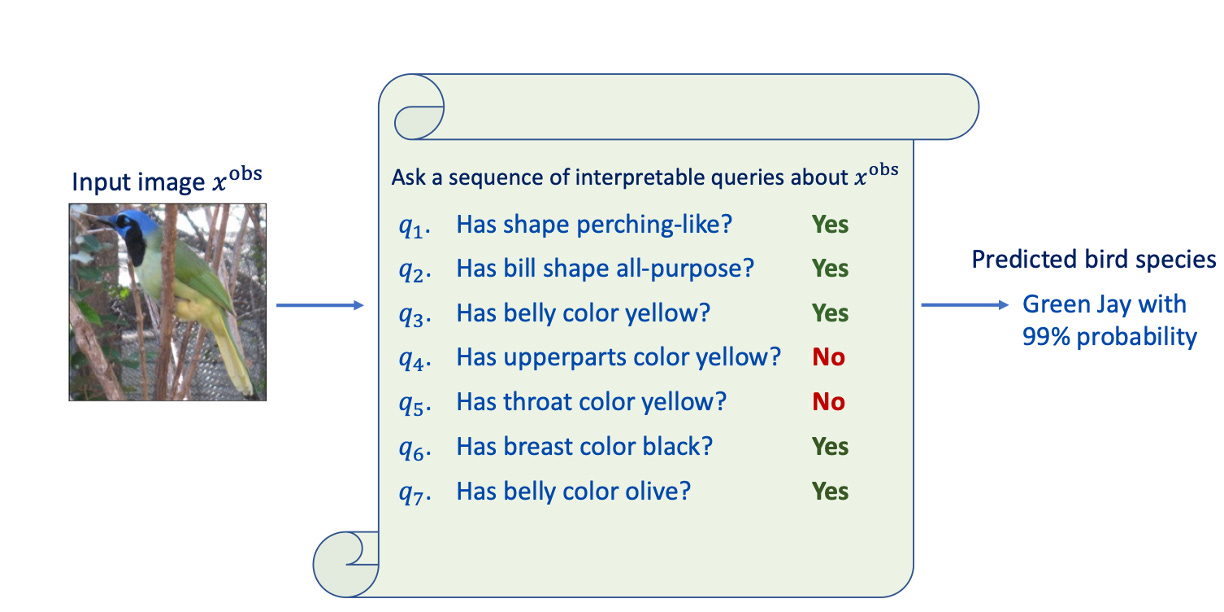 Input image $x^{\text{obs}}$

Ask a sequence of interpretable queries about $x^{\text{obs}}$

$q_1$. Has shape perching-like? Yes

$q_2$. Has bill shape all-purpose? Yes

$q_3$. Has belly color yellow? Yes

$q_4$. Has upperparts color yellow? No

$q_5$. Has throat color yellow? No

$q_6$. Has breast color black? Yes

$q_7$. Has belly color olive? Yes

Predicted bird species

Green Jay with 99% probability